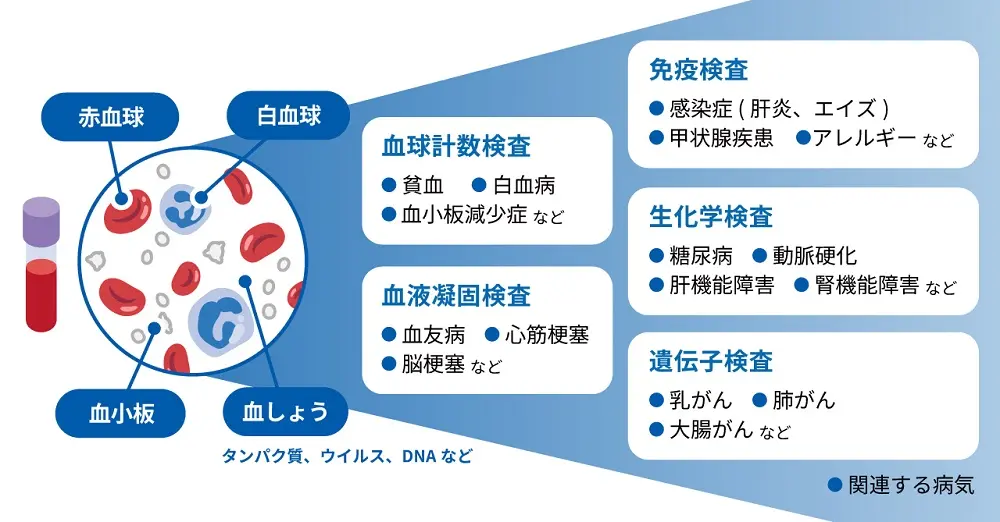 赤血球

白血球

血小板

血しょう

タンパク質、ウイルス、DNA など

血球計数検査
● 貧血 ● 白血病
● 血小板減少症 など

血液凝固検査
● 血友病 ● 心筋梗塞
● 脳梗塞 など

免疫検査
● 感染症 ( 肝炎、エイズ )
● 甲状腺疾患 ● アレルギー など

生化学検査
● 糖尿病 ● 動脈硬化
● 肝機能障害 ● 腎機能障害 など

遺伝子検査
● 乳がん ● 肺がん
● 大腸がん など

● 関連する病気